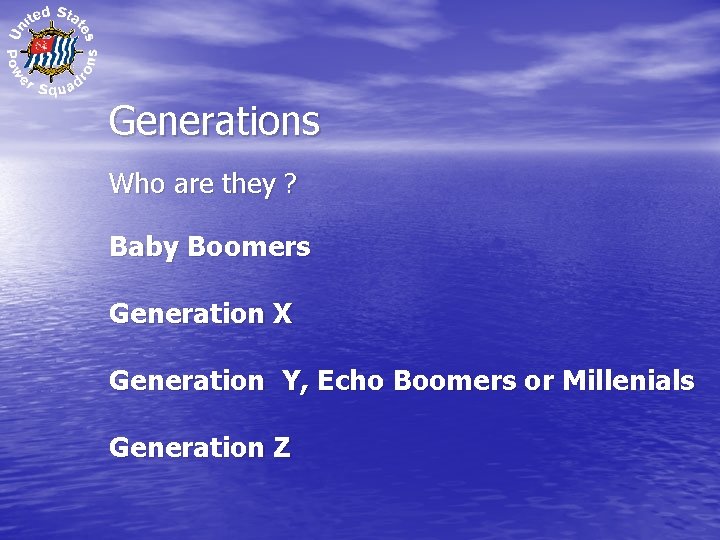 United States Power Squadrons

Generations

Who are they ?

Baby Boomers

Generation X

Generation Y, Echo Boomers or Millenials

Generation Z